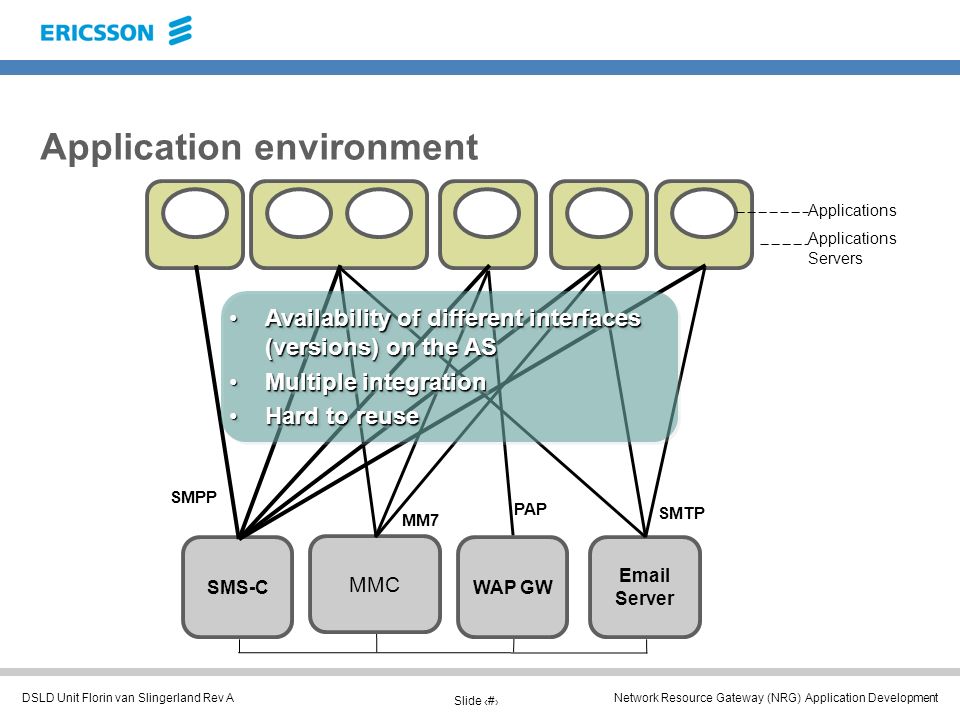 ERICSSON

Application environment

Applications

Applications Servers

• Availability of different interfaces (versions) on the AS
• Multiple integration
• Hard to reuse

SMPP

MM7

PAP

SMTP

SMS-C

MMC

WAP GW

Email Server

DSLD Unit Florin van Slingerland Rev A

Slide ‹#›

Network Resource Gateway (NRG) Application Development